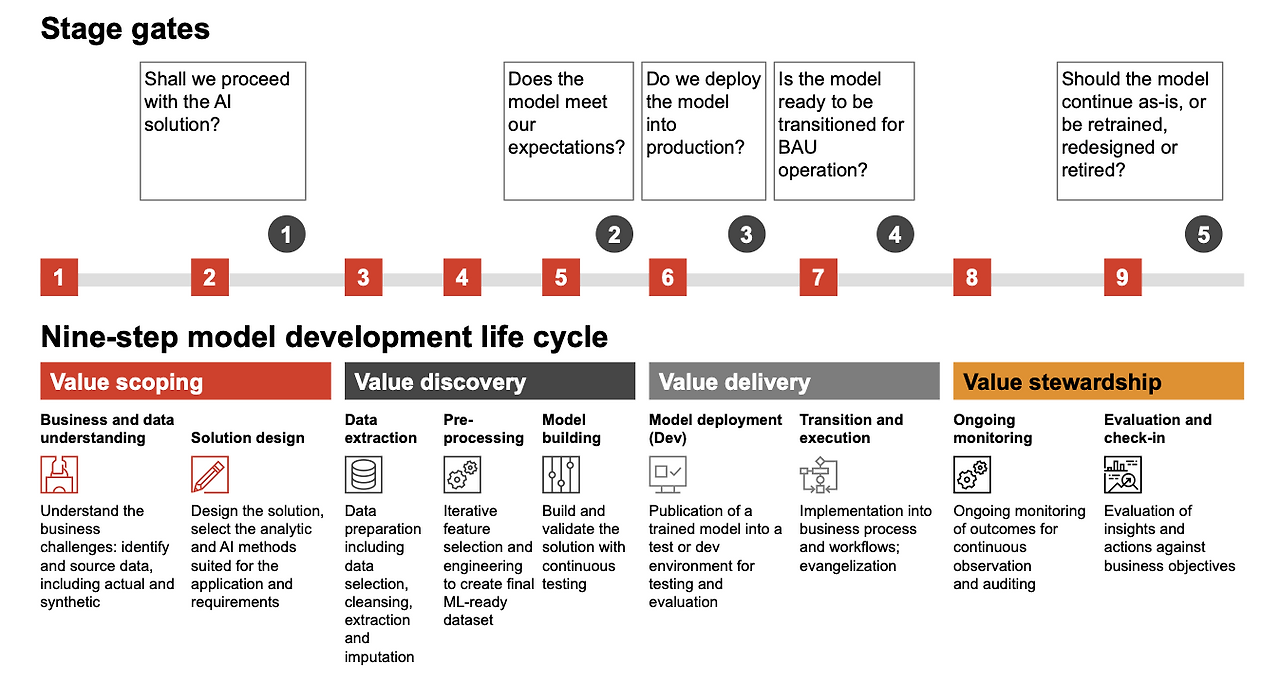 Stage gates

Shall we proceed with the AI solution?

Does the model meet our expectations?

Do we deploy the model into production?

Is the model ready to be transitioned for BAU operation?

Should the model continue as-is, or be retrained, redesigned or retired?

1 2 3 4 5

1 2 3 4 5 6 7 8 9

Nine-step model development life cycle

Value scoping

Business and data understanding

Understand the business challenges: identify and source data, including actual and synthetic

Solution design

Design the solution, select the analytic and AI methods suited for the application and requirements

Value discovery

Data extraction

Data preparation including data selection, cleansing, extraction and imputation

Pre-processing

Iterative feature selection and engineering to create final ML-ready dataset

Model building

Build and validate the solution with continuous testing

Value delivery

Model deployment (Dev)

Publication of a trained model into a test or dev environment for testing and evaluation

Transition and execution

Implementation into business process and workflows; evangelization

Value stewardship

Ongoing monitoring

Ongoing monitoring of outcomes for continuous observation and auditing

Evaluation and check-in

Evaluation of insights and actions against business objectives